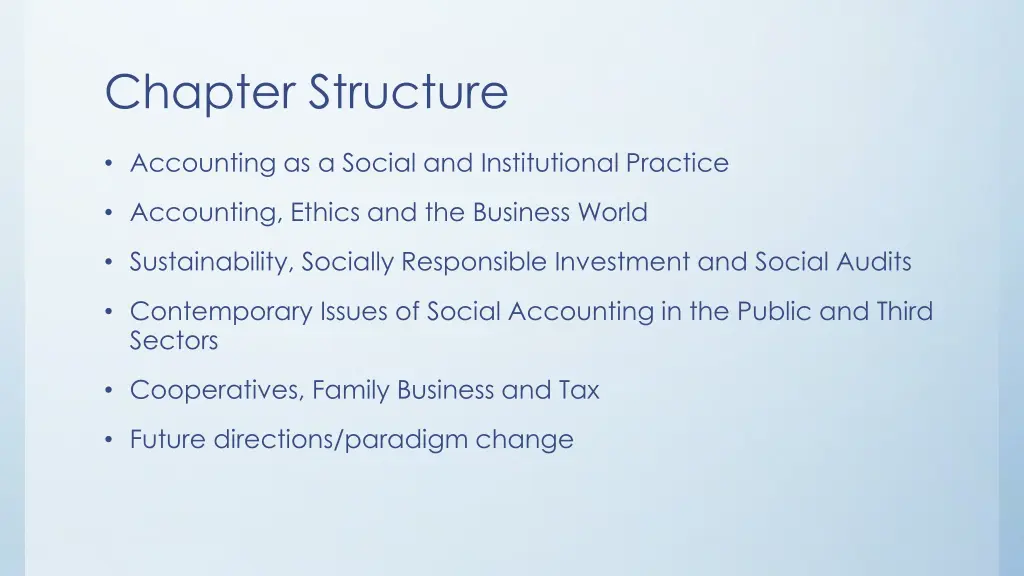 Chapter Structure

• Accounting as a Social and Institutional Practice

• Accounting, Ethics and the Business World

• Sustainability, Socially Responsible Investment and Social Audits

• Contemporary Issues of Social Accounting in the Public and Third Sectors

• Cooperatives, Family Business and Tax

• Future directions/paradigm change